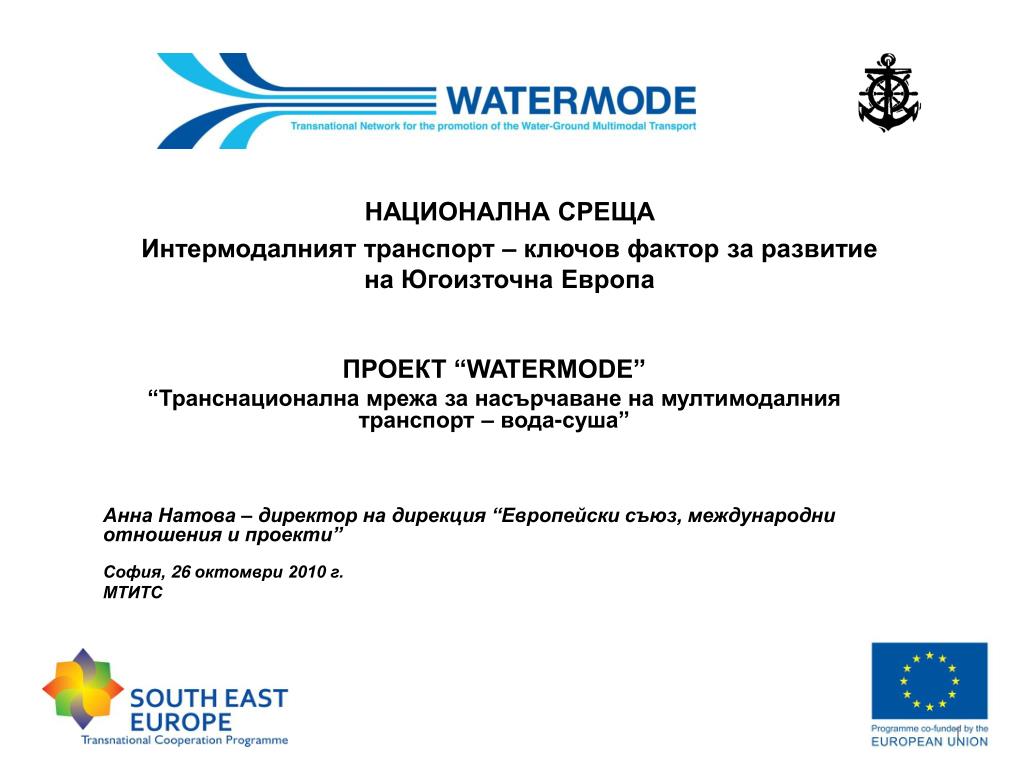 WATERMODE
Transnational Network for the promotion of the Water-Ground Multimodal Transport

НАЦИОНАЛНА СРЕЩА
Интермодалният транспорт – ключов фактор за развитие на Югоизточна Европа

ПРОЕКТ “WATERMODE”
“Транснационална мрежа за насърчаване на мултимодалния транспорт – вода-суша”

Анна Натова – директор на дирекция “Европейски съюз, международни отношения и проекти”

София, 26 октомври 2010 г.
МТИТС

SOUTH EAST EUROPE
Transnational Cooperation Programme

Programme co-funded by the
EUROPEAN UNION

1